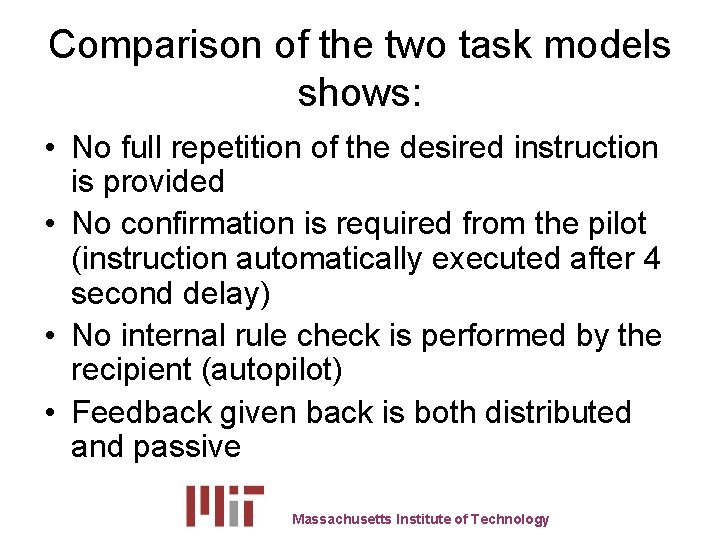 Comparison of the two task models shows:

• No full repetition of the desired instruction is provided
• No confirmation is required from the pilot (instruction automatically executed after 4 second delay)
• No internal rule check is performed by the recipient (autopilot)
• Feedback given back is both distributed and passive

MIT

Massachusetts Institute of Technology